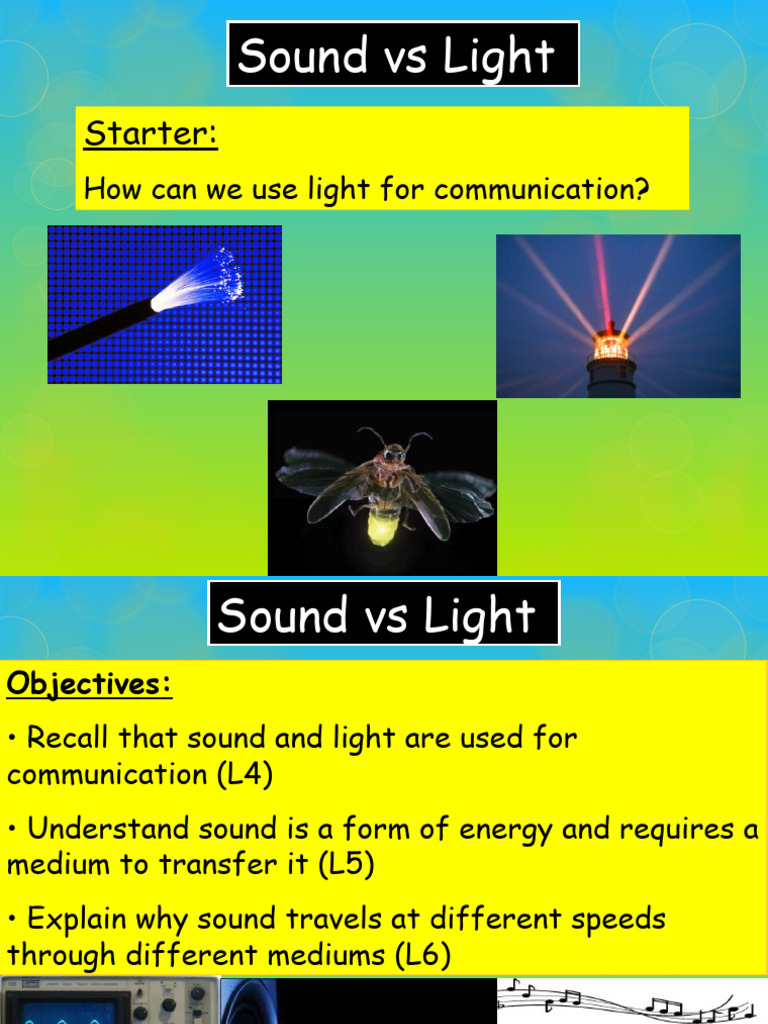 Sound vs Light

Starter:

How can we use light for communication?

Sound vs Light

Objectives:

• Recall that sound and light are used for communication (L4)

• Understand sound is a form of energy and requires a medium to transfer it (L5)

• Explain why sound travels at different speeds through different mediums (L6)